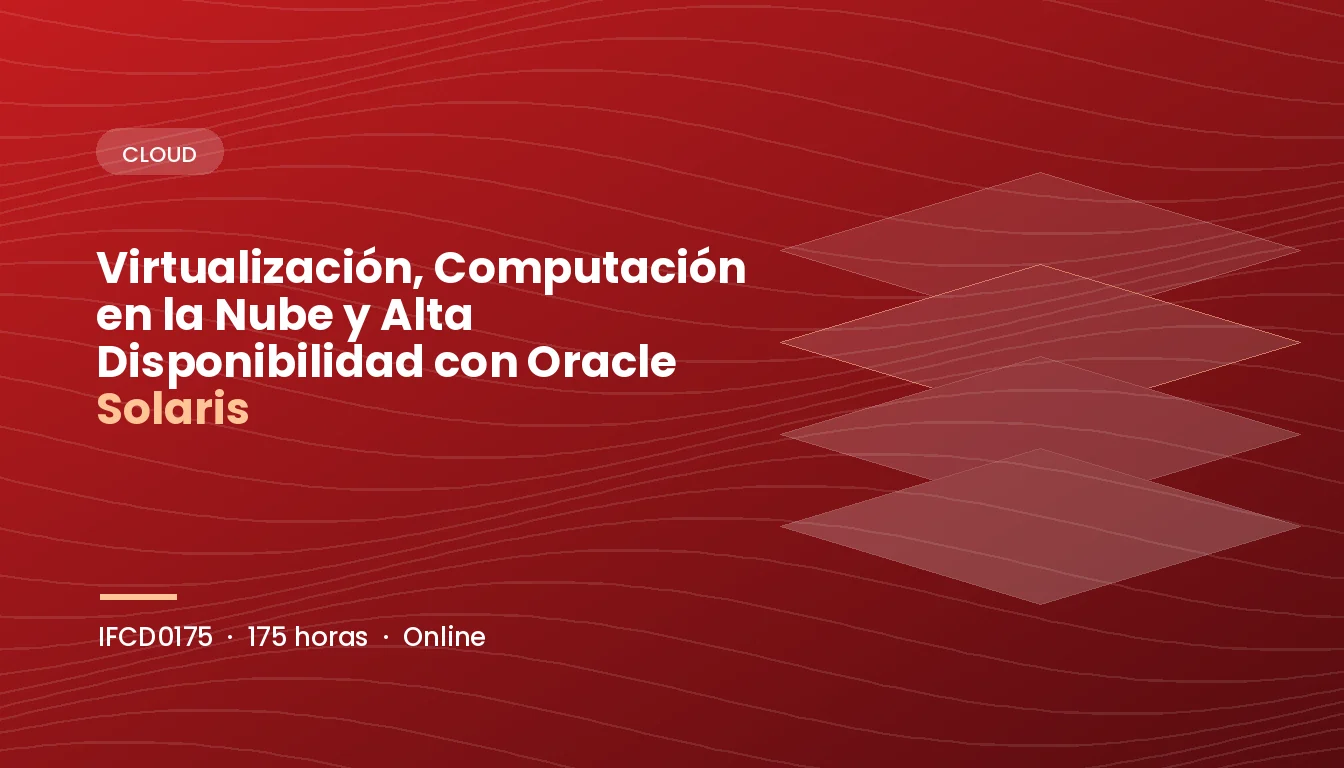 CLOUD

Virtualización, Computación en la Nube y Alta Disponibilidad con Oracle Solaris

IFCD0175 · 175 horas · Online